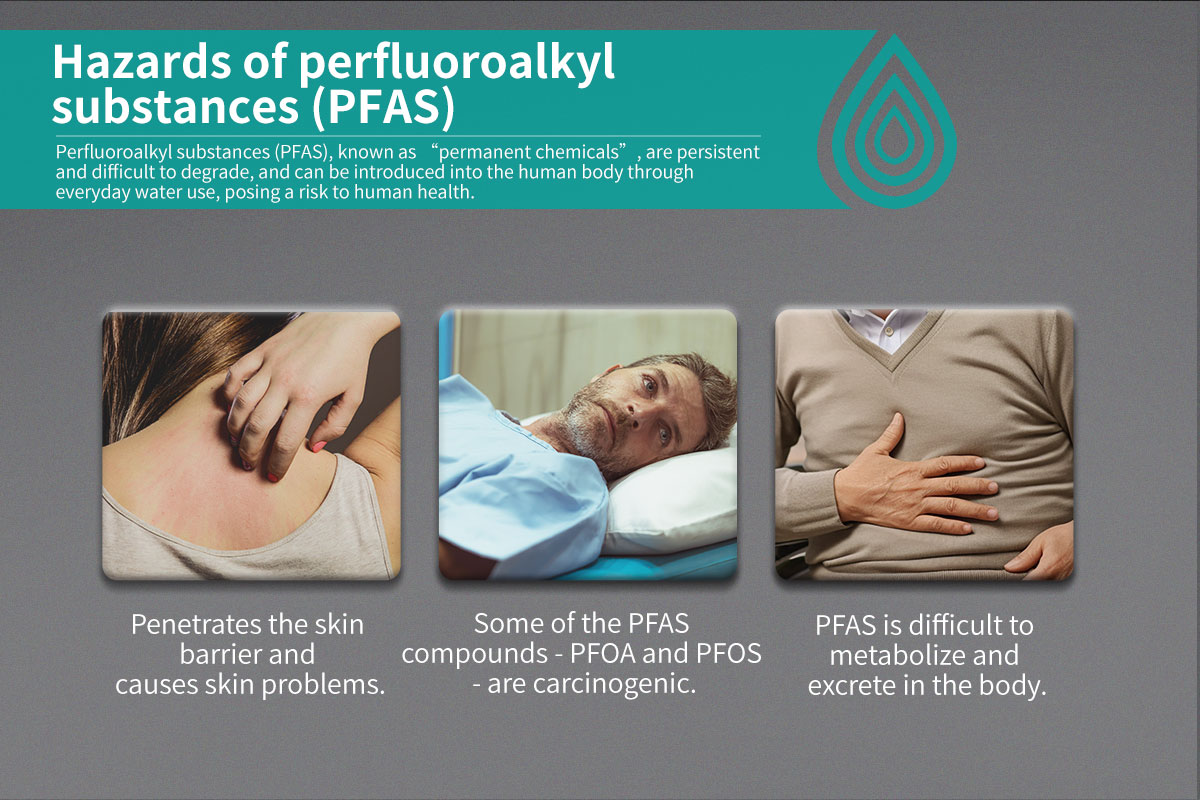 Hazards of perfluoroalkyl substances (PFAS)

Perfluoroalkyl substances (PFAS), known as “permanent chemicals”, are persistent and difficult to degrade, and can be introduced into the human body through everyday water use, posing a risk to human health.

Penetrates the skin barrier and causes skin problems.

Some of the PFAS compounds - PFOA and PFOS - are carcinogenic.

PFAS is difficult to metabolize and excrete in the body.